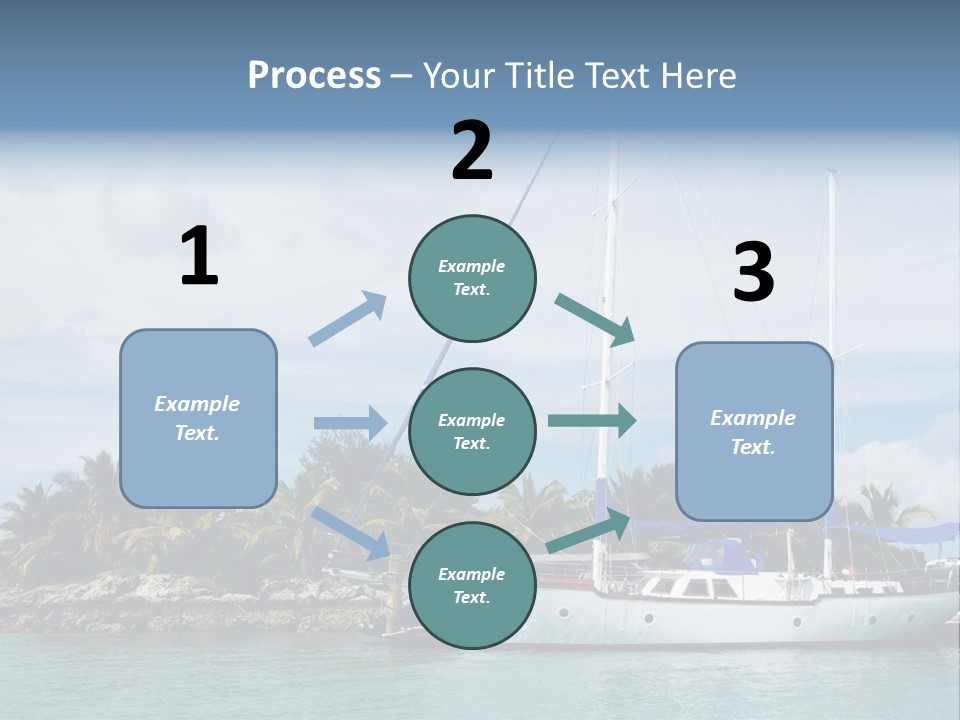 Process – Your Title Text Here

1

Example Text.

2

Example Text.

Example Text.

Example Text.

3

Example Text.